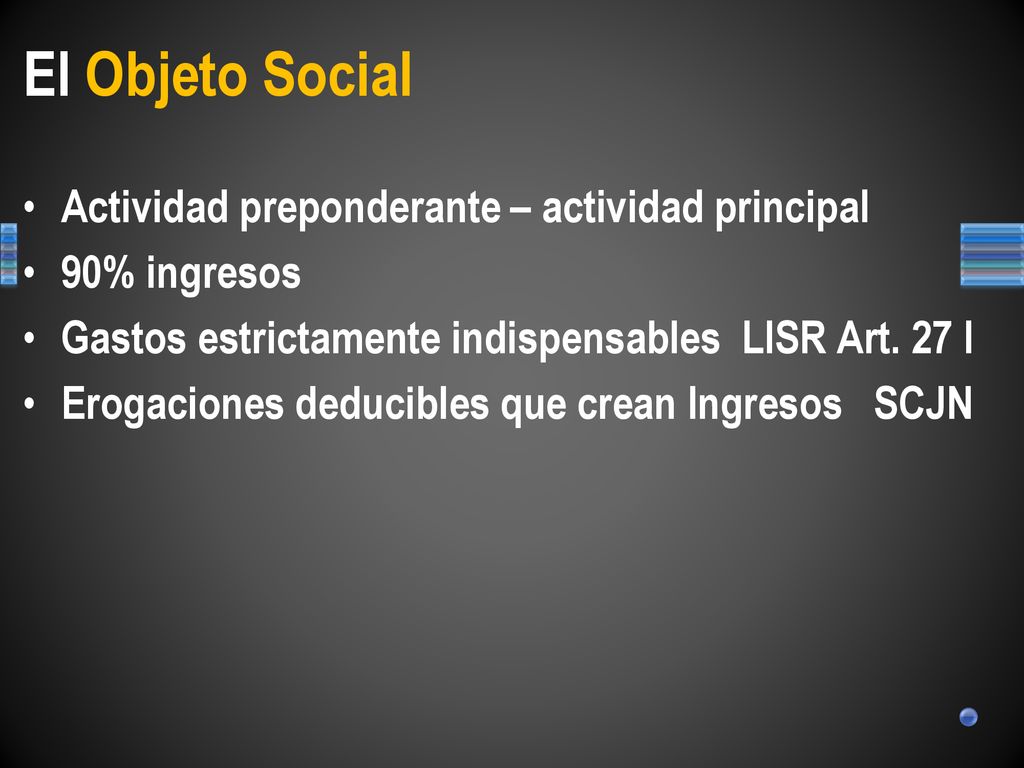 El Objeto Social

• Actividad preponderante – actividad principal
• 90% ingresos
• Gastos estrictamente indispensables LISR Art. 27 I
• Erogaciones deducibles que crean Ingresos SCJN